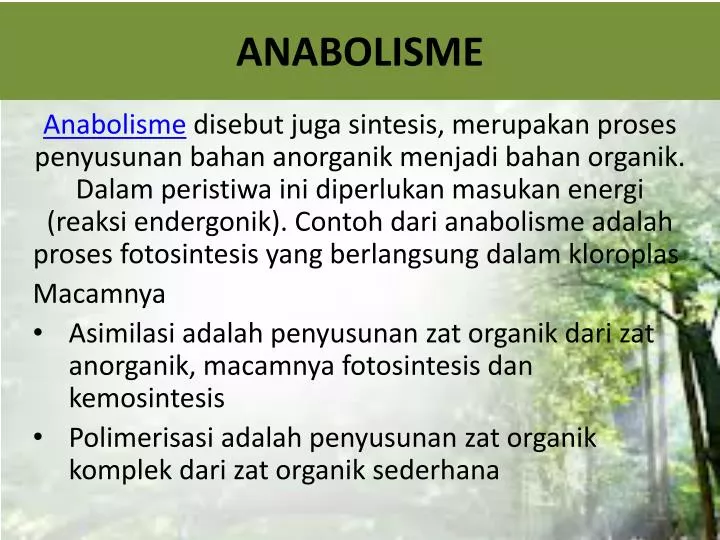 ANABOLISME

Anabolisme disebut juga sintesis, merupakan proses penyusunan bahan anorganik menjadi bahan organik. Dalam peristiwa ini diperlukan masukan energi (reaksi endergonik). Contoh dari anabolisme adalah proses fotosintesis yang berlangsung dalam kloroplas

Macamnya

• Asimilasi adalah penyusunan zat organik dari zat anorganik, macamnya fotosintesis dan kemosintesis

• Polimerisasi adalah penyusunan zat organik komplek dari zat organik sederhana